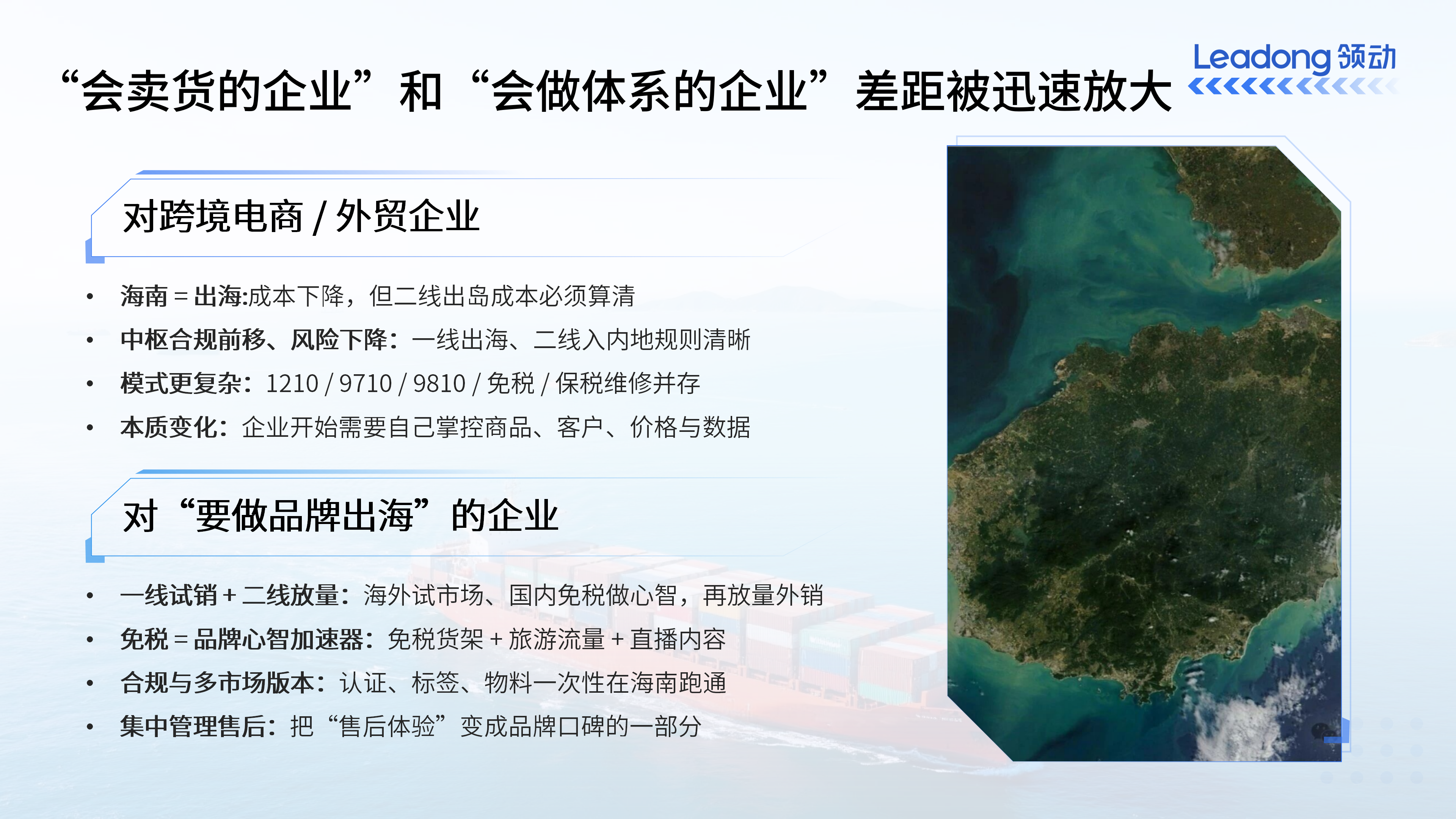 “会卖货的企业”和“会做体系的企业”差距被迅速放大

Leadong 领动

对跨境电商 / 外贸企业

• 海南 = 出海:成本下降，但二线出岛成本必须算清
• 中枢合规前移、风险下降：一线出海、二线入内地规则清晰
• 模式更复杂：1210 / 9710 / 9810 / 免税 / 保税维修并存
• 本质变化：企业开始需要自己掌控商品、客户、价格与数据

对“要做品牌出海”的企业

• 一线试销 + 二线放量：海外试市场、国内免税做心智，再放量外销
• 免税 = 品牌心智加速器：免税货架 + 旅游流量 + 直播内容
• 合规与多市场版本：认证、标签、物料一次性在海南跑通
• 集中管理售后：把“售后体验”变成品牌口碑的一部分